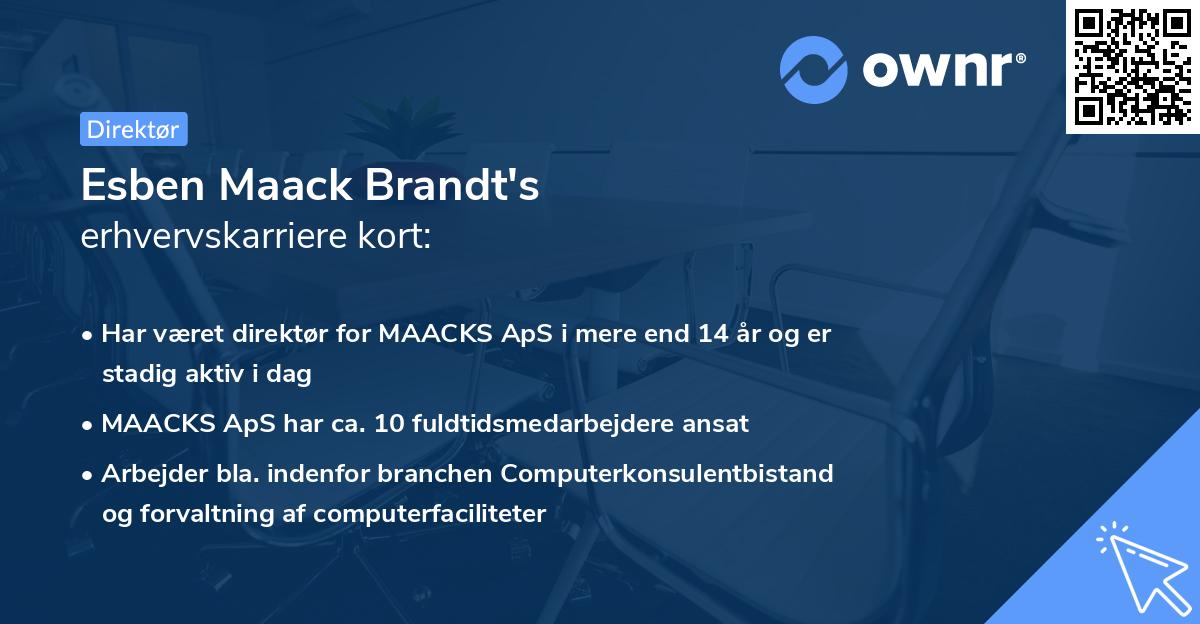 ownr®

Direktør

Esben Maack Brandt's
erhvervskarriere kort:

• Har været direktør for MAACKS ApS i mere end 14 år og er stadig aktiv i dag

• MAACKS ApS har ca. 10 fuldtidsmedarbejdere ansat

• Arbejder bla. indenfor branchen Computerkonsulentbistand og forvaltning af computerfaciliteter